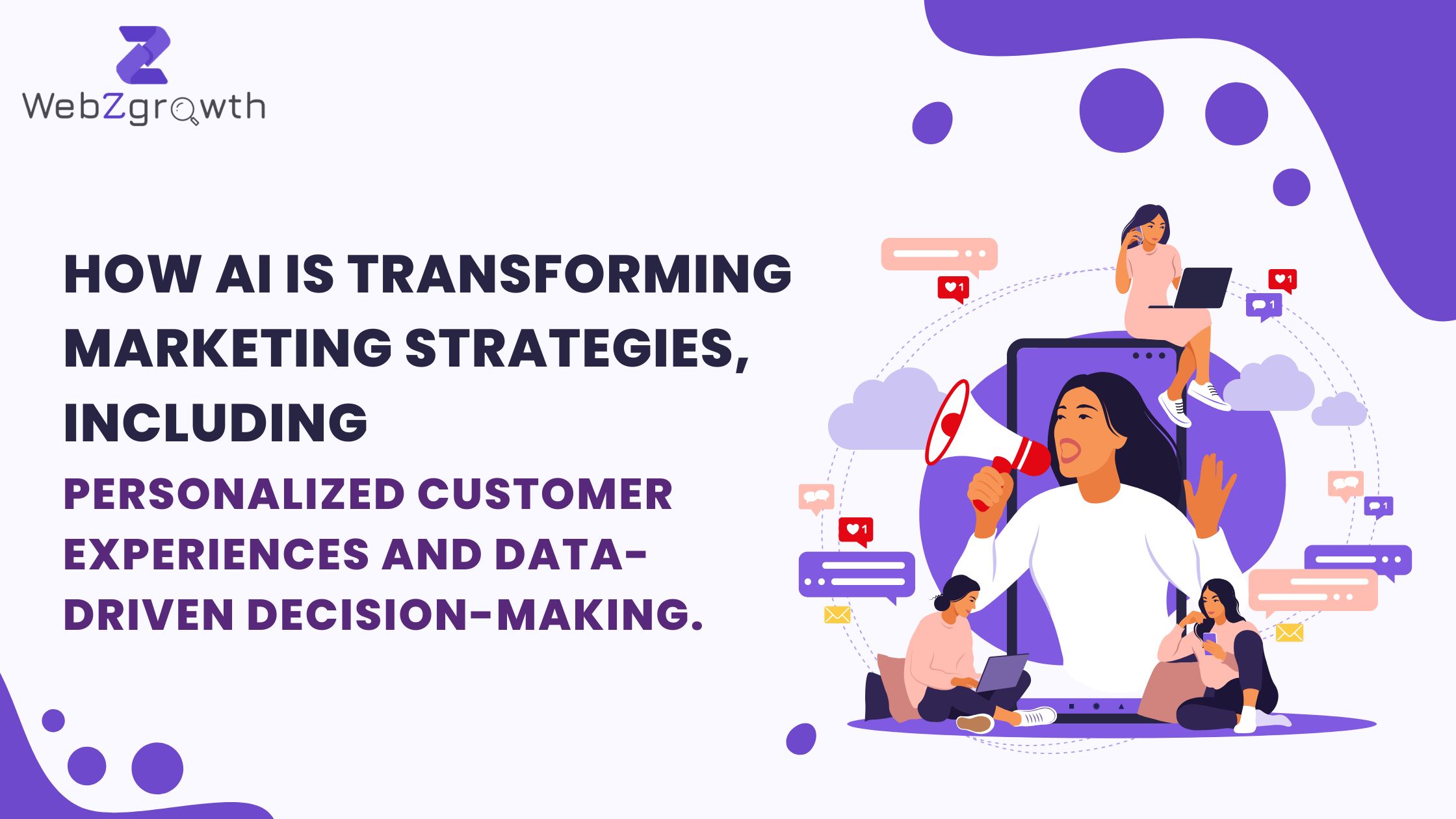 WebZgrowth

HOW AI IS TRANSFORMING MARKETING STRATEGIES, INCLUDING

PERSONALIZED CUSTOMER EXPERIENCES AND DATA-DRIVEN DECISION-MAKING.

1

1

1

1

1